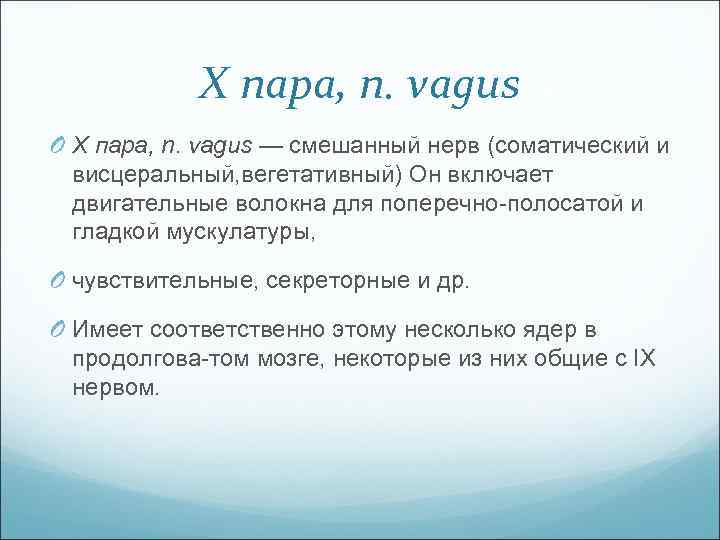 X пара, n. vagus

X пара, n. vagus — смешанный нерв (соматический и висцеральный,вегетативный) Он включает двигательные волокна для поперечно-полосатой и гладкой мускулатуры,

чувствительные, секреторные и др.

Имеет соответственно этому несколько ядер в продолгова-том мозге, некоторые из них общие с IX нервом.